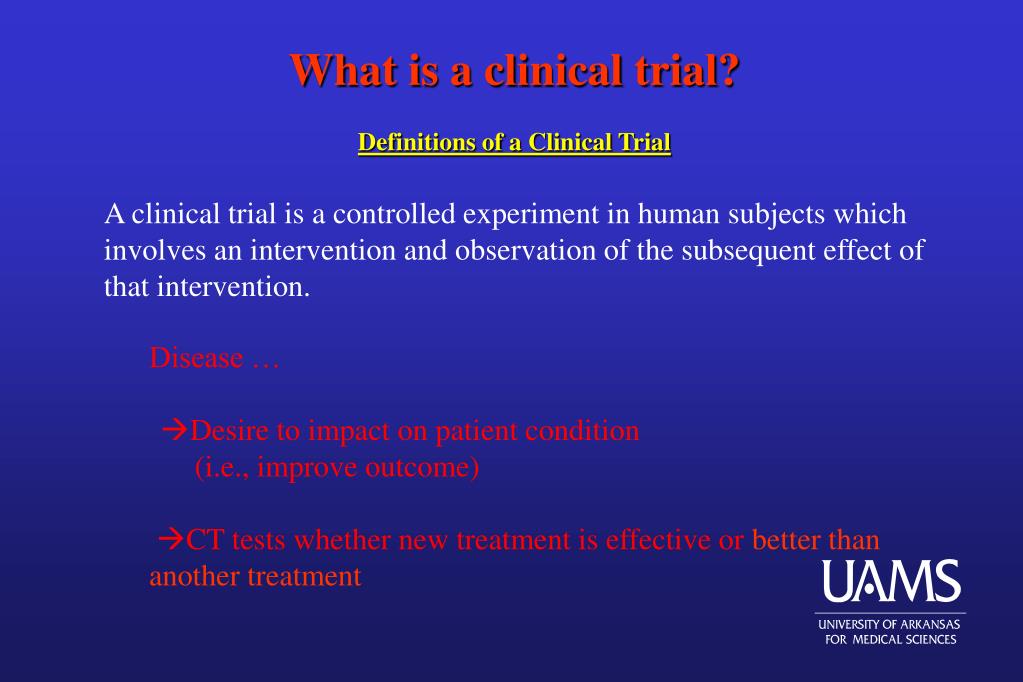 What is a clinical trial?

Definitions of a Clinical Trial

A clinical trial is a controlled experiment in human subjects which involves an intervention and observation of the subsequent effect of that intervention.

Disease …

→Desire to impact on patient condition
(i.e., improve outcome)

→CT tests whether new treatment is effective or better than another treatment

UAMS
UNIVERSITY OF ARKANSAS
FOR MEDICAL SCIENCES